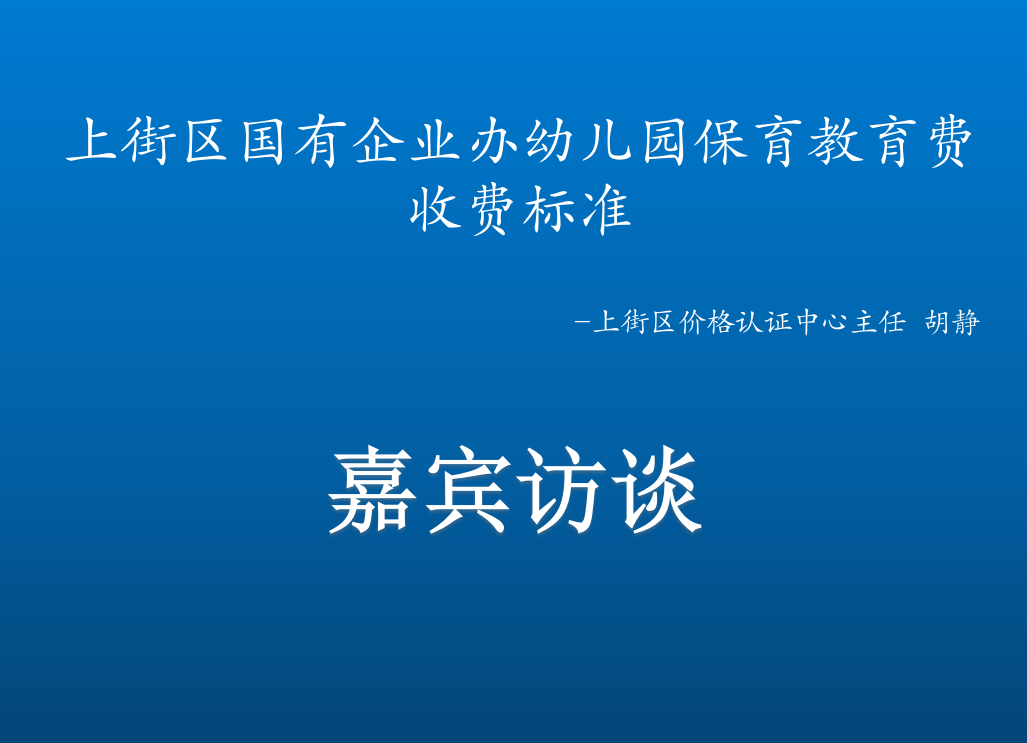 上街区国有企业办幼儿园保育教育费收费标准

—上街区价格认证中心主任 胡静

嘉宾访谈